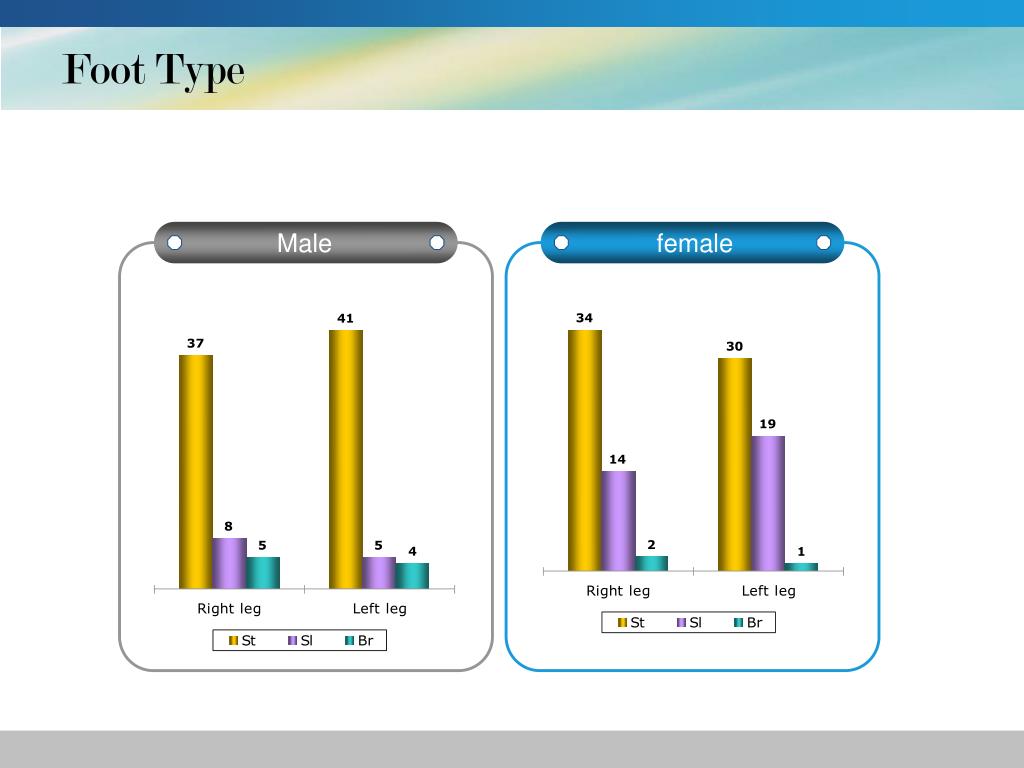 Foot Type

Male

37
8
5
41
5
4

Right leg
Left leg

St
Sl
Br

female

34
14
2
30
19
1

Right leg
Left leg

St
Sl
Br